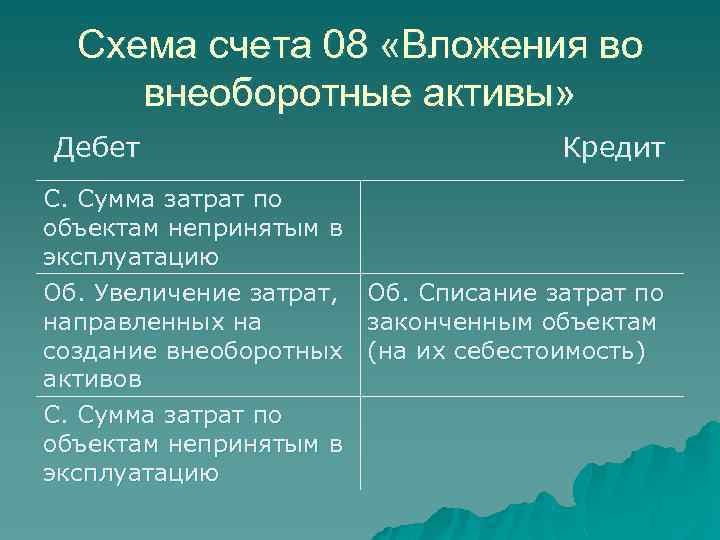 Схема счета 08 «Вложения во внеоборотные активы»

| Дебет | Кредит |
|---|---|
| С. Сумма затрат по объектам непринятым в эксплуатацию | |
| Об. Увеличение затрат, направленных на создание внеоборотных активов | Об. Списание затрат по законченным объектам (на их себестоимость) |
| С. Сумма затрат по объектам непринятым в эксплуатацию | |